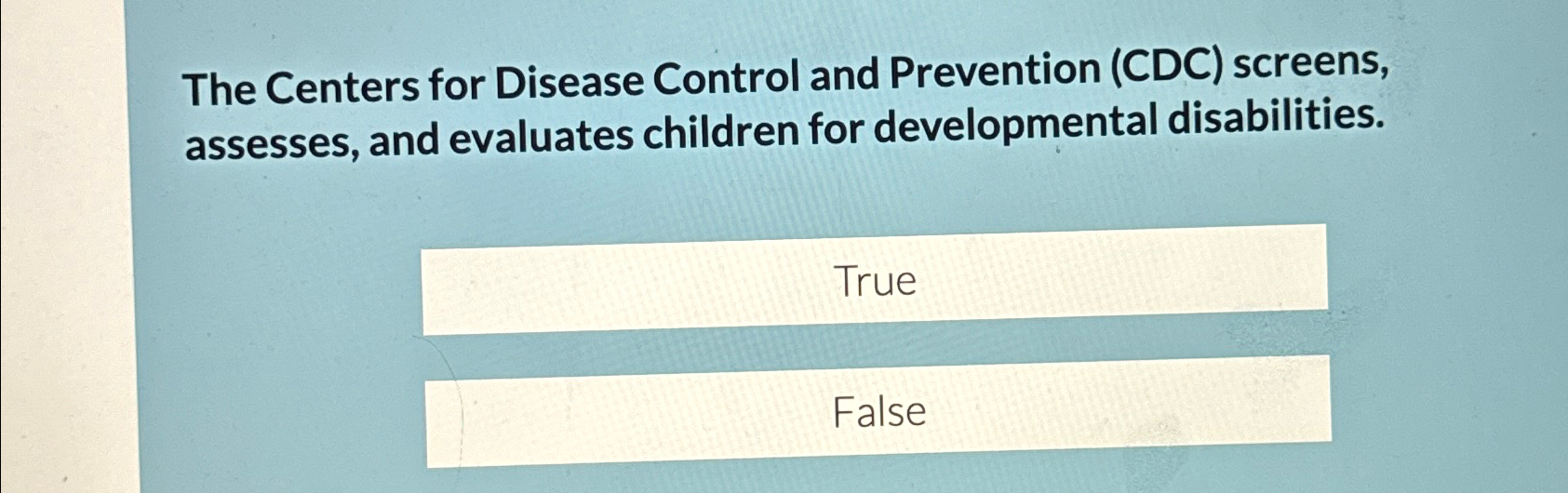 The Centers for Disease Control and Prevention (CDC) screens, assesses, and evaluates children for developmental disabilities.

True

False